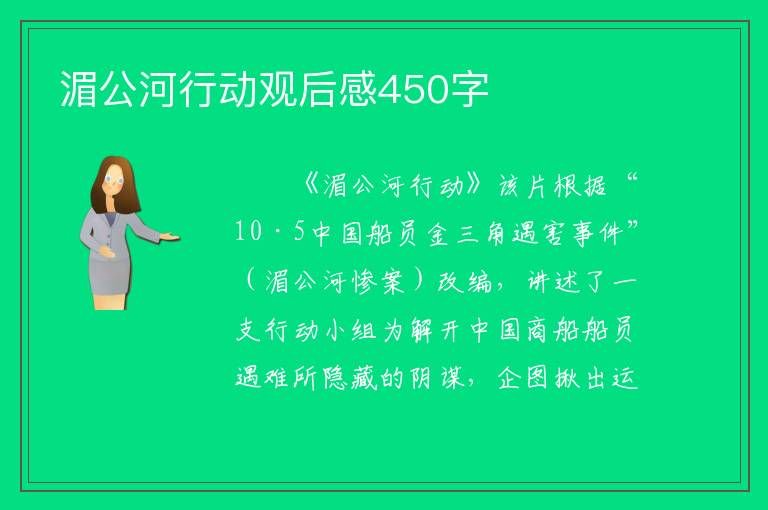 湄公河行动观后感450字

《湄公河行动》该片根据“10·5中国船员金三角遇害事件”（湄公河惨案）改编，讲述了一支行动小组为解开中国商船船员遇难所隐藏的阴谋，企图揪出运